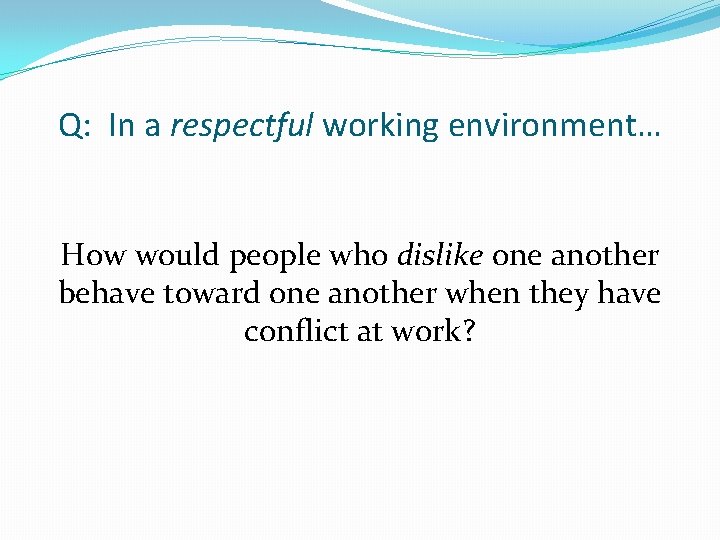 Q: In a respectful working environment…

How would people who dislike one another behave toward one another when they have conflict at work?